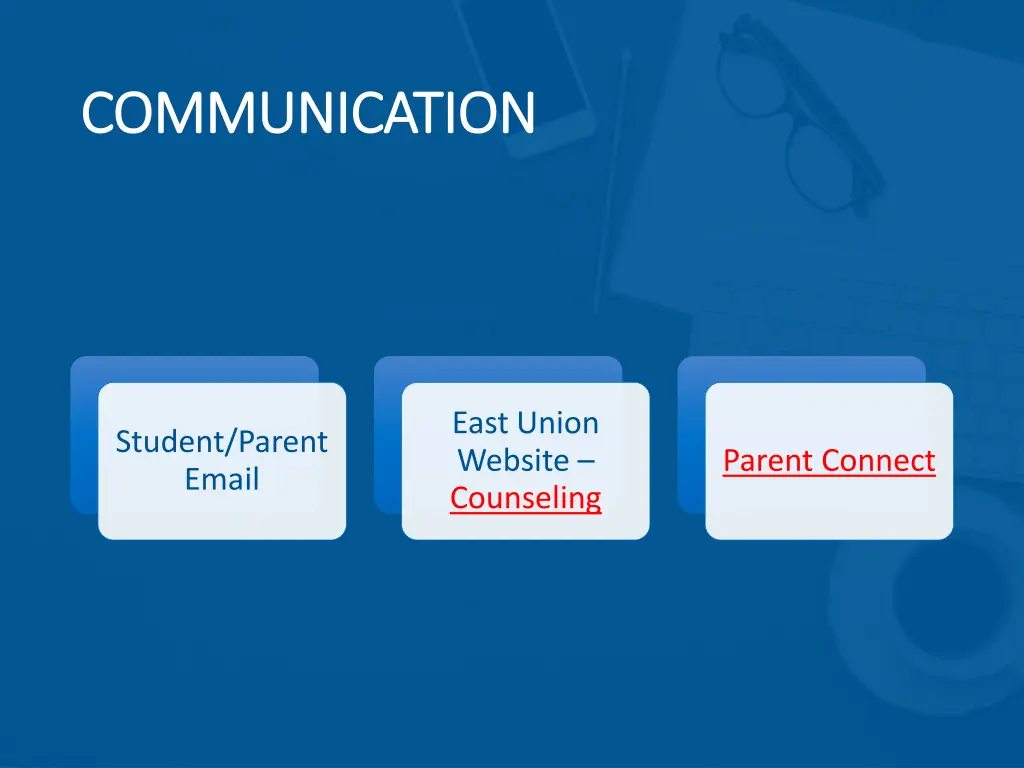 COMMUNICATION

Student/Parent Email

East Union Website – Counseling

Parent Connect